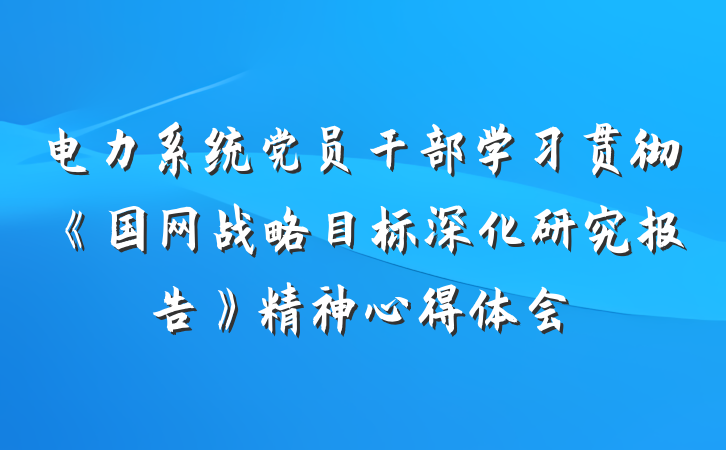 电力系统党员干部学习贯彻《国网战略目标深化研究报告》精神心得体会